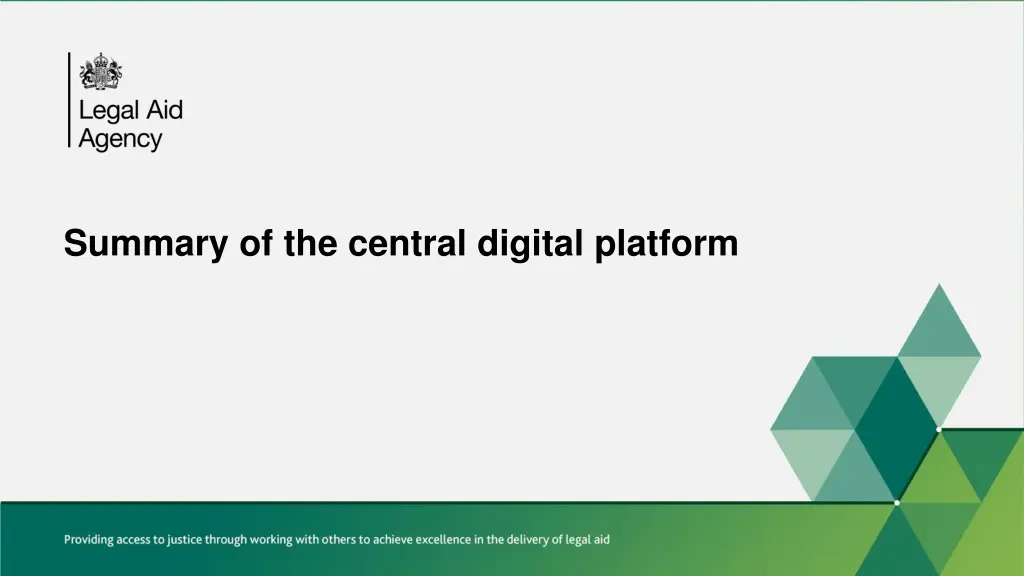 Legal Aid Agency

Summary of the central digital platform

Providing access to justice through working with others to achieve excellence in the delivery of legal aid